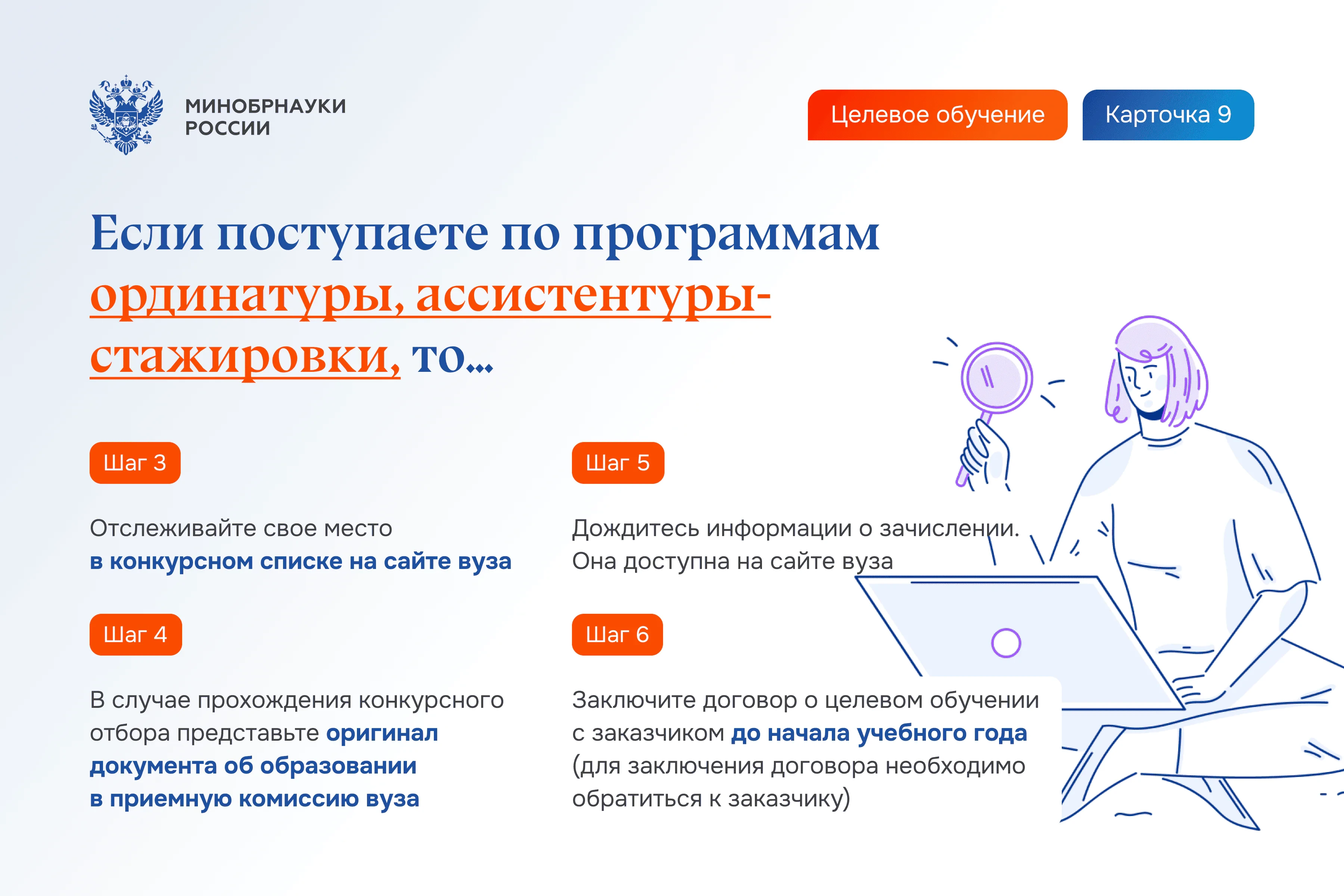 МИНОБРНАУКИ РОССИИ

Целевое обучение

Карточка 9

Если поступаете по программам ординатуры, ассистентуры-стажировки, то...

Шаг 3

Отслеживайте свое место в конкурсном списке на сайте вуза

Шаг 4

В случае прохождения конкурсного отбора представьте оригинал документа об образовании в приемную комиссию вуза

Шаг 5

Дождитесь информации о зачислении. Она доступна на сайте вуза

Шаг 6

Заключите договор о целевом обучении с заказчиком до начала учебного года (для заключения договора необходимо обратиться к заказчику)